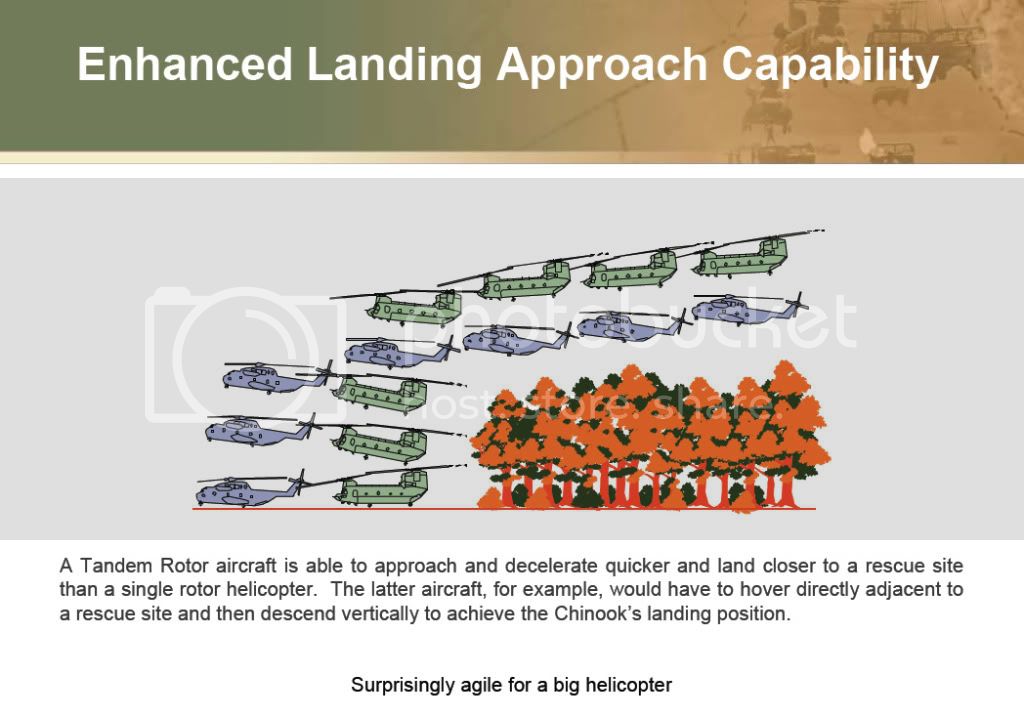 Enhanced Landing Approach Capability

photobucket
host. store. share.

A Tandem Rotor aircraft is able to approach and decelerate quicker and land closer to a rescue site than a single rotor helicopter. The latter aircraft, for example, would have to hover directly adjacent to a rescue site and then descend vertically to achieve the Chinook's landing position.

Surprisingly agile for a big helicopter